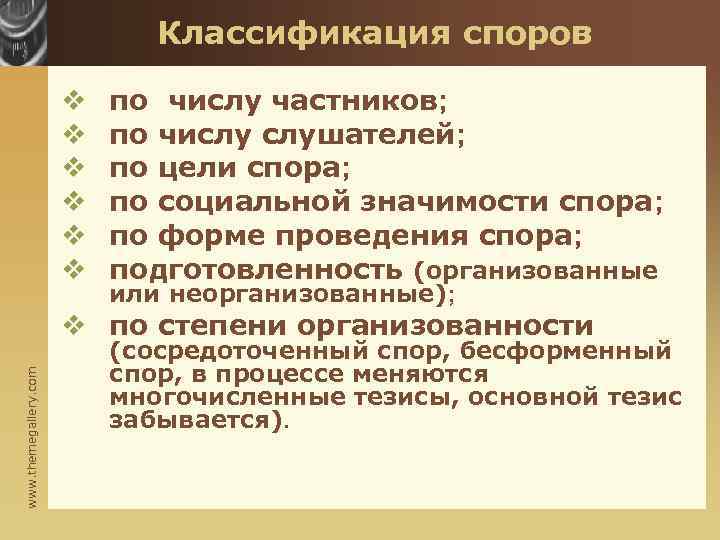 Классификация споров

❖ по  числу частников;
❖ по числу слушателей;
❖ по цели спора;
❖ по социальной значимости спора;
❖ по форме проведения спора;
❖ подготовленность (организованные или неорганизованные);
❖ по степени организованности (сосредоточенный спор, бесформенный спор, в процессе меняются многочисленные тезисы, основной тезис забывается).

www.themegallery.com